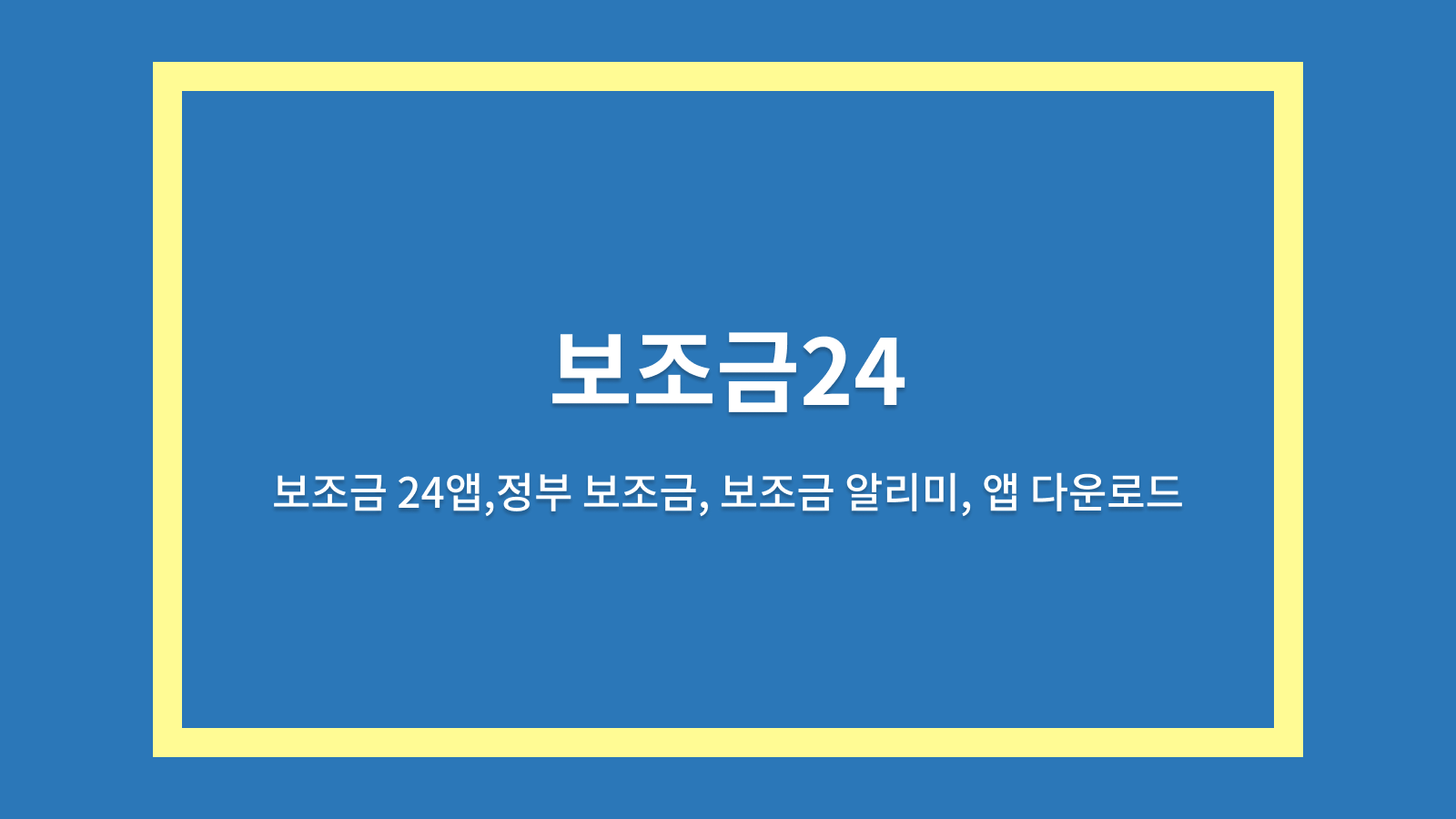 보조금24

보조금 24앱,정부 보조금, 보조금 알리미, 앱 다운로드